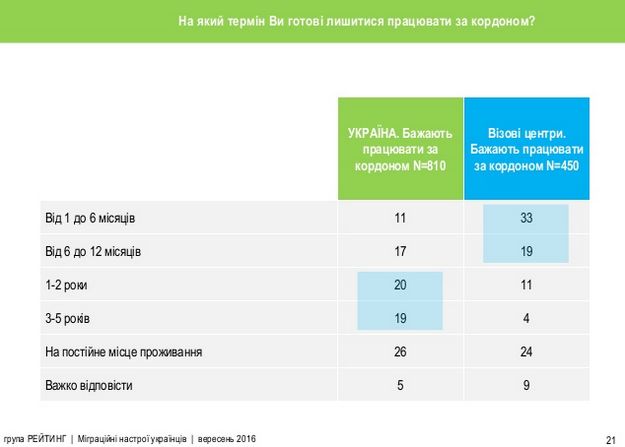 На який термін Ви готові лишитися працювати за кордоном?

| | УКРАЇНА. Бажають працювати за кордоном N=810 | Візові центри. Бажають працювати за кордоном N=450 |
|---|---|---|
| Від 1 до 6 місяців | 11 | 33 |
| Від 6 до 12 місяців | 17 | 19 |
| 1-2 роки | 20 | 11 |
| 3-5 років | 19 | 4 |
| На постійне місце проживання | 26 | 24 |
| Важко відповісти | 5 | 9 |

група РЕЙТИНГ | Міграційні настрої українців | вересень 2016

21